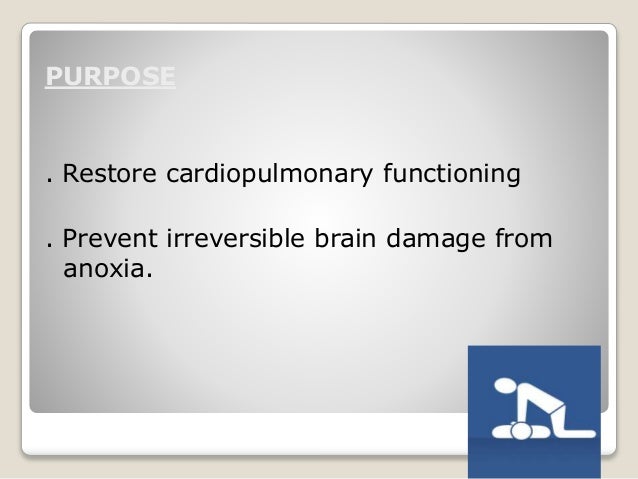 PURPOSE

. Restore cardiopulmonary functioning

. Prevent irreversible brain damage from anoxia.